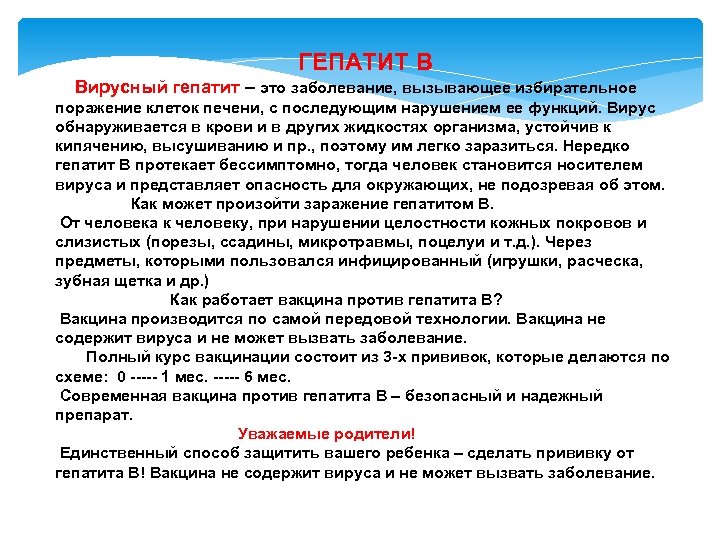 ГЕПАТИТ В

Вирусный гепатит – это заболевание, вызывающее избирательное поражение клеток печени, с последующим нарушением ее функций. Вирус обнаруживается в крови и в других жидкостях организма, устойчив к кипячению, высушиванию и пр., поэтому им легко заразиться. Нередко гепатит В протекает бессимптомно, тогда человек становится носителем вируса и представляет опасность для окружающих, не подозревая об этом.

Как может произойти заражение гепатитом В.

От человека к человеку, при нарушении целостности кожных покровов и слизистых (порезы, ссадины, микротравмы, поцелуи и т.д.). Через предметы, которыми пользовался инфицированный (игрушки, расческа, зубная щетка и др.)

Как работает вакцина против гепатита В?

Вакцина производится по самой передовой технологии. Вакцина не содержит вируса и не может вызвать заболевание.

Полный курс вакцинации состоит из 3-х прививок, которые делаются по схеме: 0 ----- 1 мес. ----- 6 мес.

Современная вакцина против гепатита В – безопасный и надежный препарат.

Уважаемые родители!

Единственный способ защитить вашего ребенка – сделать прививку от гепатита В! Вакцина не содержит вируса и не может вызвать заболевание.